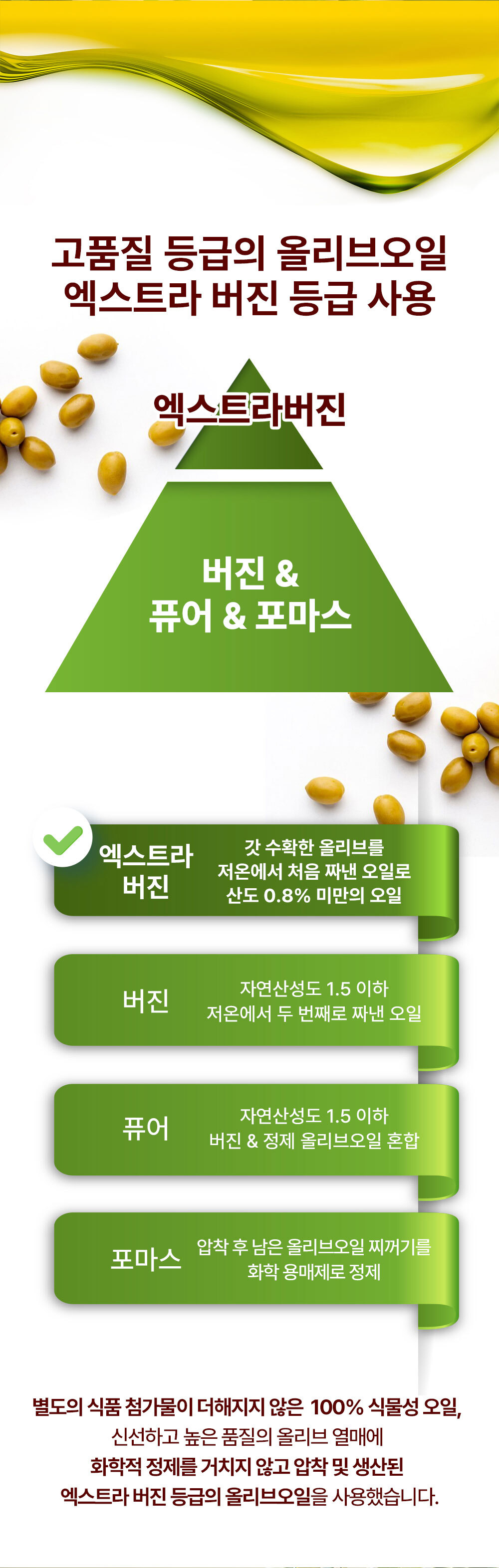 고품질 등급의 올리브오일
엑스트라 버진 등급 사용

엑스트라버진

버진 &
퓨어 & 포마스

엑스트라 버진

갓 수확한 올리브를 저온에서 처음 짜낸 오일로 산도 0.8% 미만의 오일

버진

자연산성도 1.5 이하 저온에서 두 번째로 짜낸 오일

퓨어

자연산성도 1.5 이하 버진 & 정제 올리브오일 혼합

포마스

압착 후 남은 올리브오일 찌꺼기를 화학 용매제로 정제

별도의 식품 첨가물이 더해지지 않은 100% 식물성 오일,
신선하고 높은 품질의 올리브 열매에
화학적 정제를 거치지 않고 압착 및 생산된
엑스트라 버진 등급의 올리브오일을 사용했습니다.